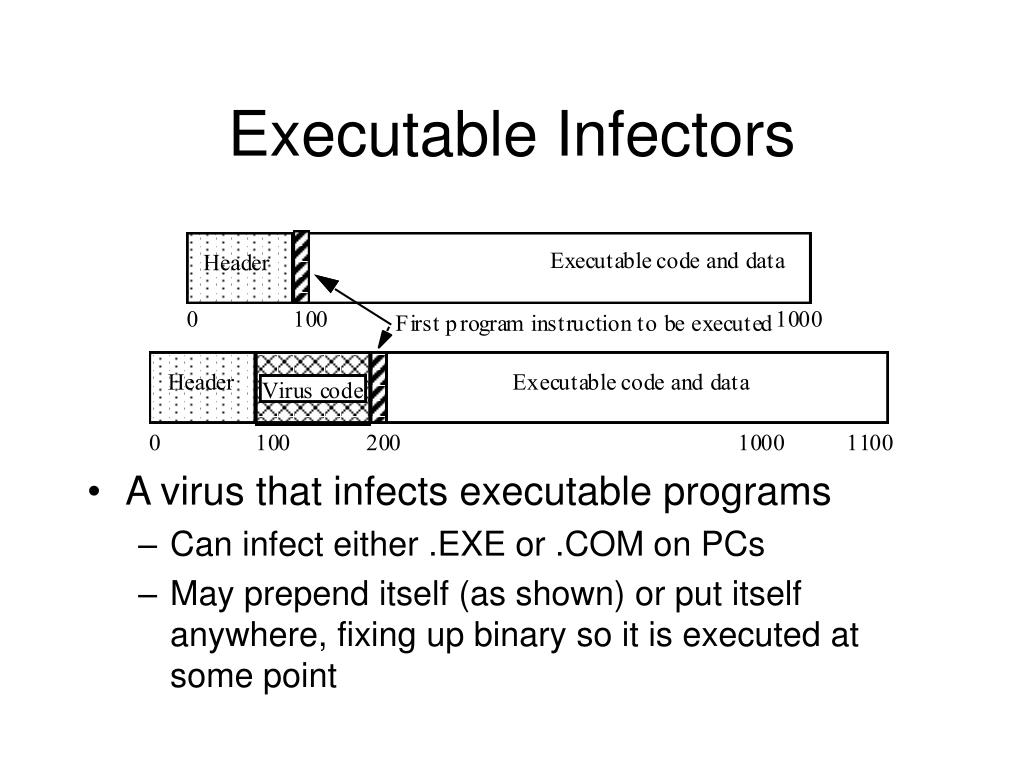 Executable Infectors

Header

Executable code and data

0

100

First program instruction to be executed

1000

Header

Virus code

Executable code and data

0

100

200

1000

1100

• A virus that infects executable programs
– Can infect either .EXE or .COM on PCs
– May prepend itself (as shown) or put itself anywhere, fixing up binary so it is executed at some point